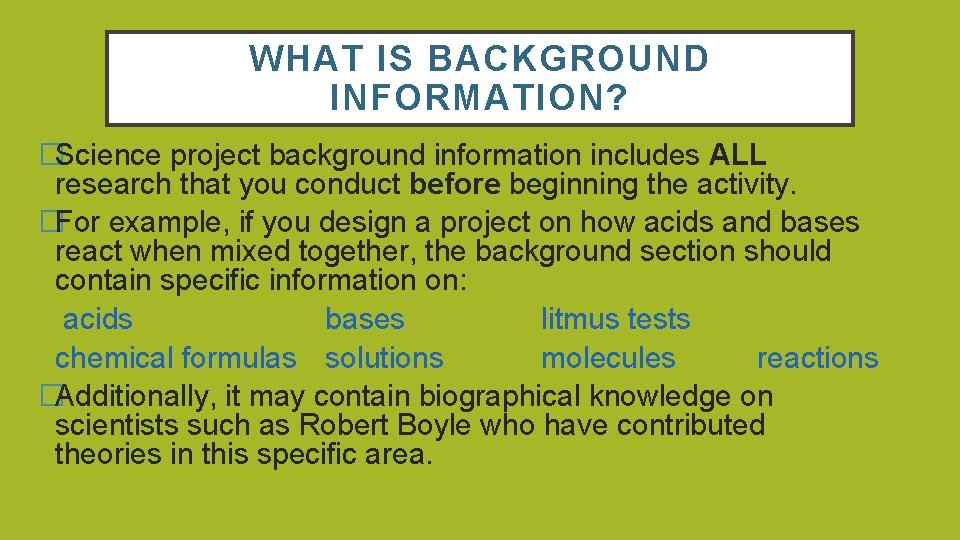 WHAT IS BACKGROUND INFORMATION?

�Science project background information includes ALL research that you conduct before beginning the activity.

�For example, if you design a project on how acids and bases react when mixed together, the background section should contain specific information on:

acids bases litmus tests

chemical formulas solutions molecules reactions

�Additionally, it may contain biographical knowledge on scientists such as Robert Boyle who have contributed theories in this specific area.